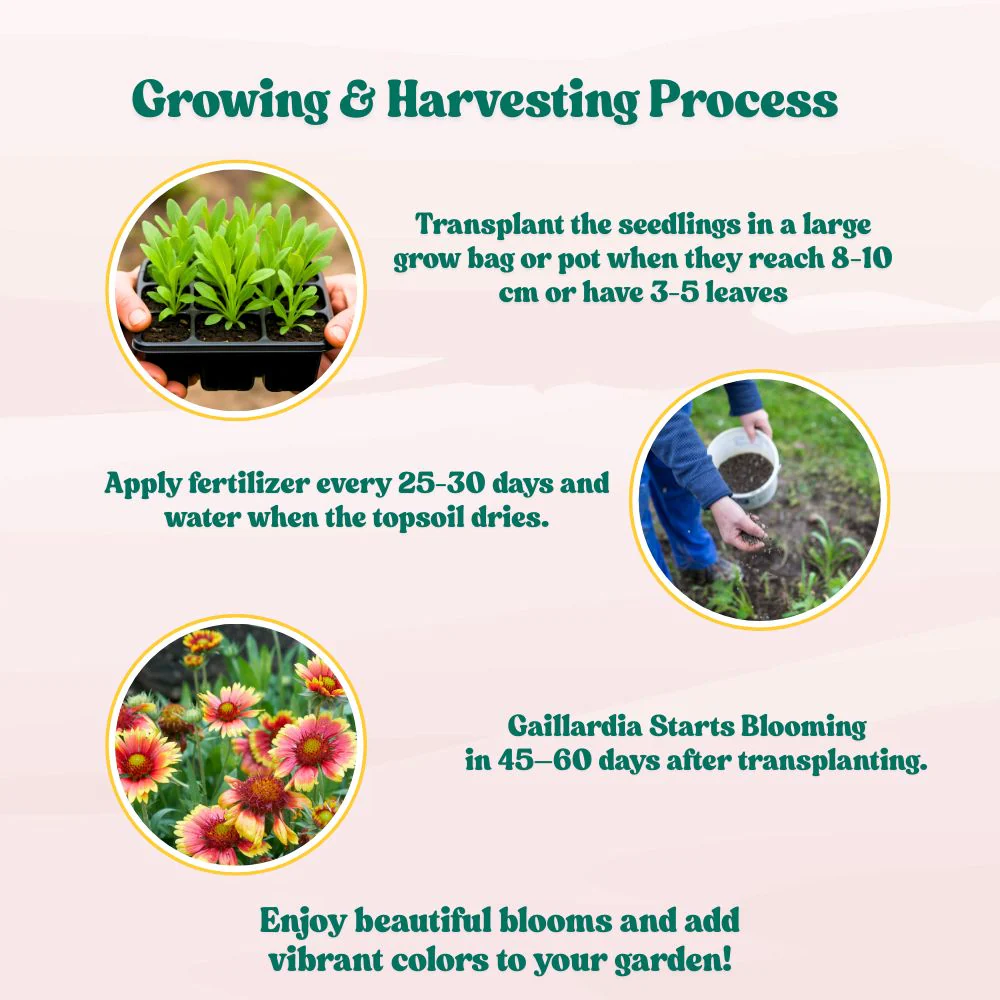 Growing & Harvesting Process

Transplant the seedlings in a large grow bag or pot when they reach 8-10 cm or have 3-5 leaves

Apply fertilizer every 25-30 days and water when the topsoil dries.

Gaillardia Starts Blooming in 45–60 days after transplanting.

Enjoy beautiful blooms and add vibrant colors to your garden!